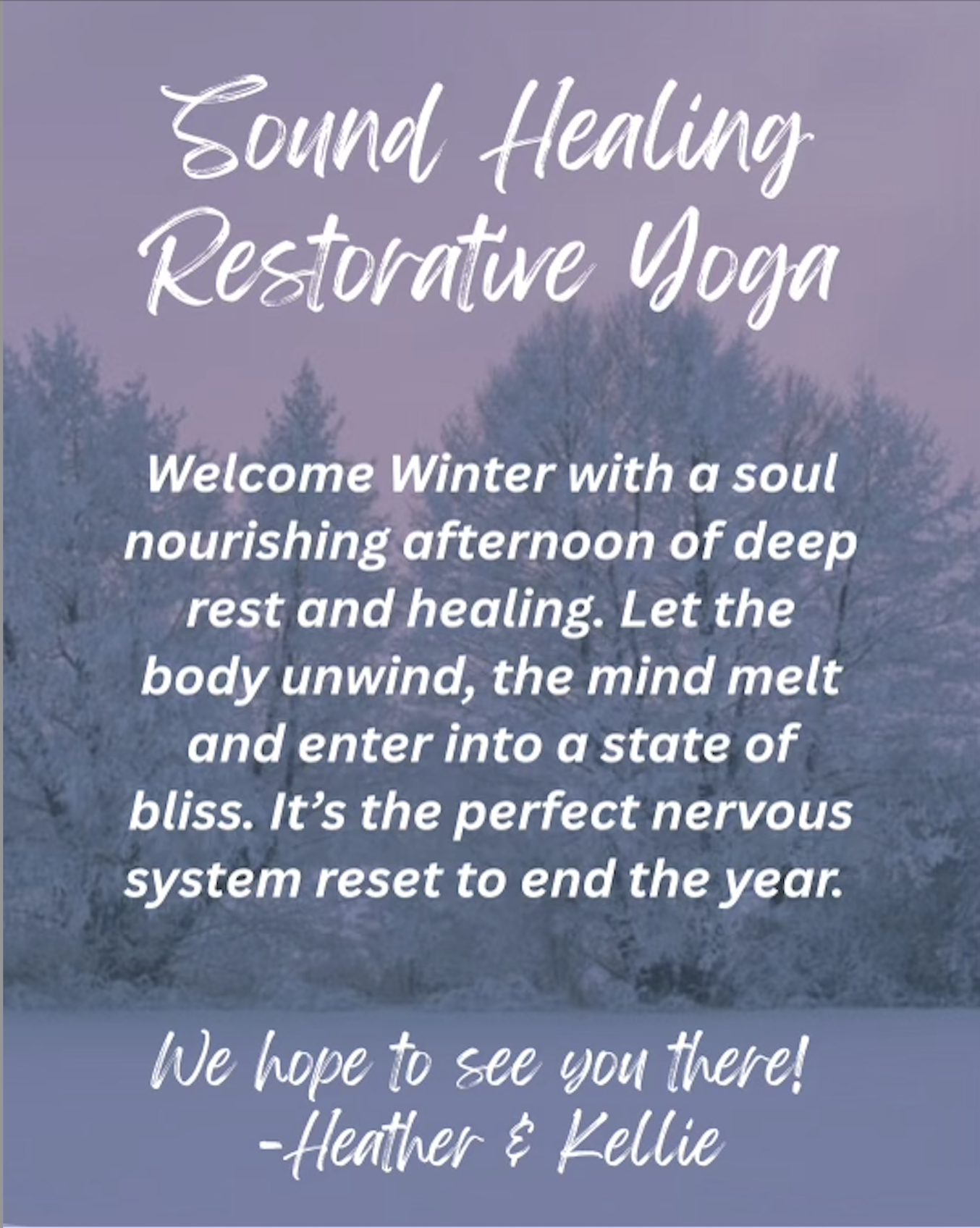 Sound Healing
Restorative Yoga

Welcome Winter with a soul nourishing afternoon of deep rest and healing. Let the body unwind, the mind melt and enter into a state of bliss. It's the perfect nervous system reset to end the year.

We hope to see you there!
-Heather & Kellie